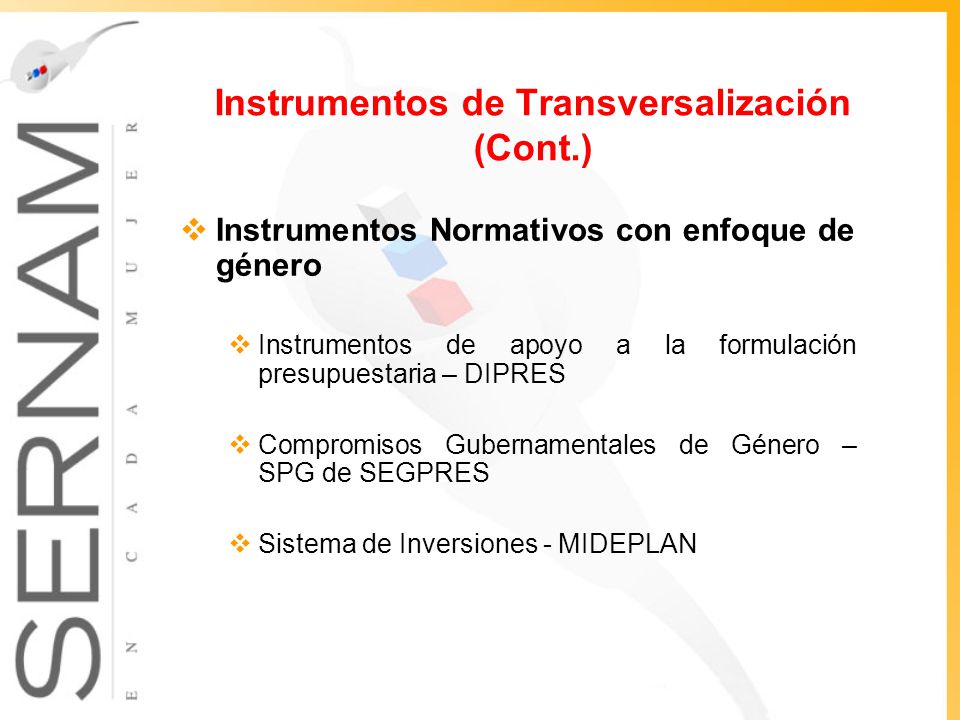 SERNAM

EN CADA MUJER

Instrumentos de Transversalización (Cont.)

❖ Instrumentos Normativos con enfoque de género

❖ Instrumentos de apoyo a la formulación presupuestaria – DIPRES

❖ Compromisos Gubernamentales de Género – SPG de SEGPRES

❖ Sistema de Inversiones - MIDEPLAN